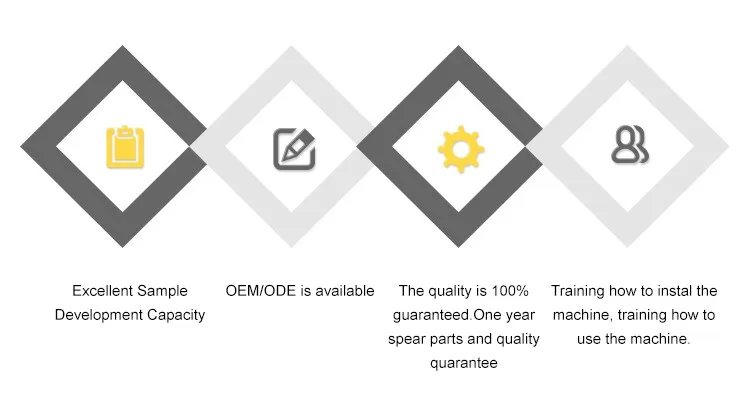 Excellent Sample Development Capacity

OEM/ODE is available

The quality is 100% guaranteed.One year spear parts and quality quarantee

Training how to instal the machine, training how to use the machine.